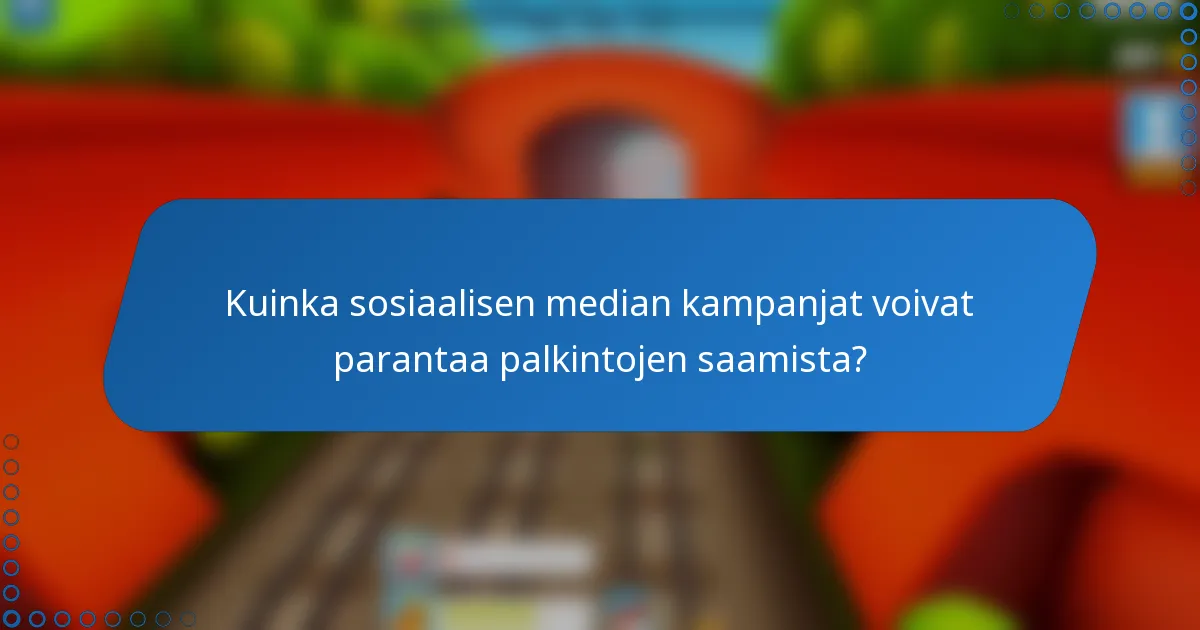 Kuinka sosiaalisen median kampanjat voivat parantaa palkintojen saamista?